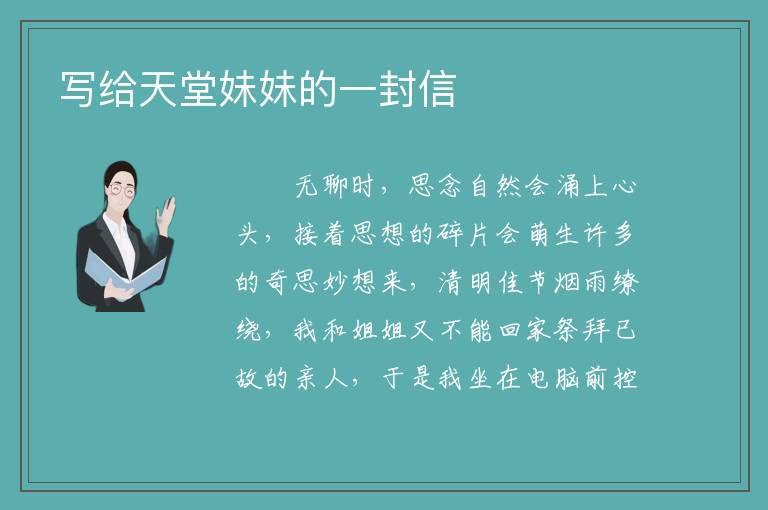 写给天堂妹妹的一封信

无聊时，思念自然会涌上心头，接着思想的碎片会萌生许多的奇思妙想来，清明佳节烟雨缭绕，我和姐姐又不能回家祭拜已故的亲人，于是我坐在电脑前控